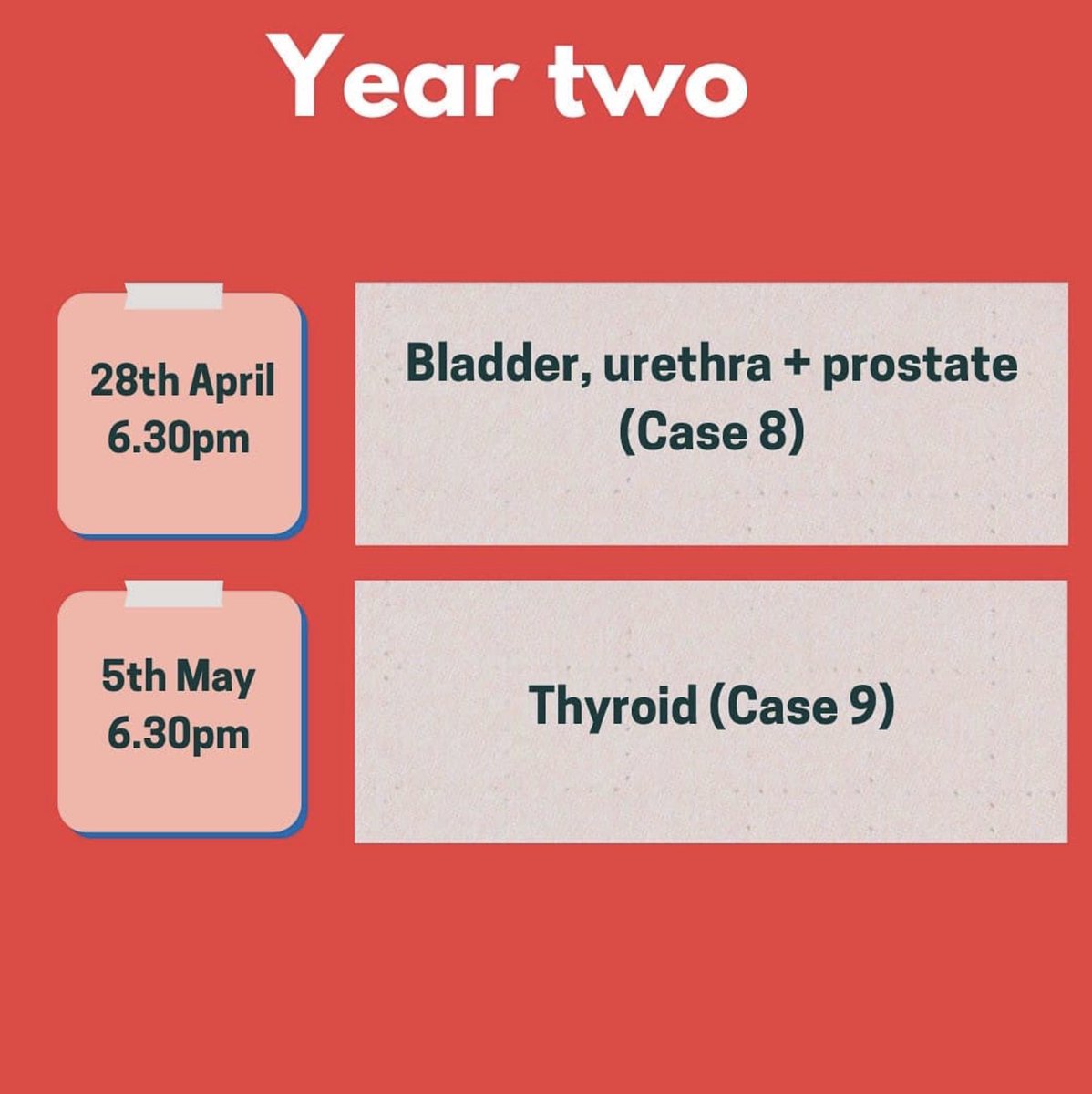 Year two

28th April
6.30pm

Bladder, urethra + prostate
(Case 8)

5th May
6.30pm

Thyroid (Case 9)